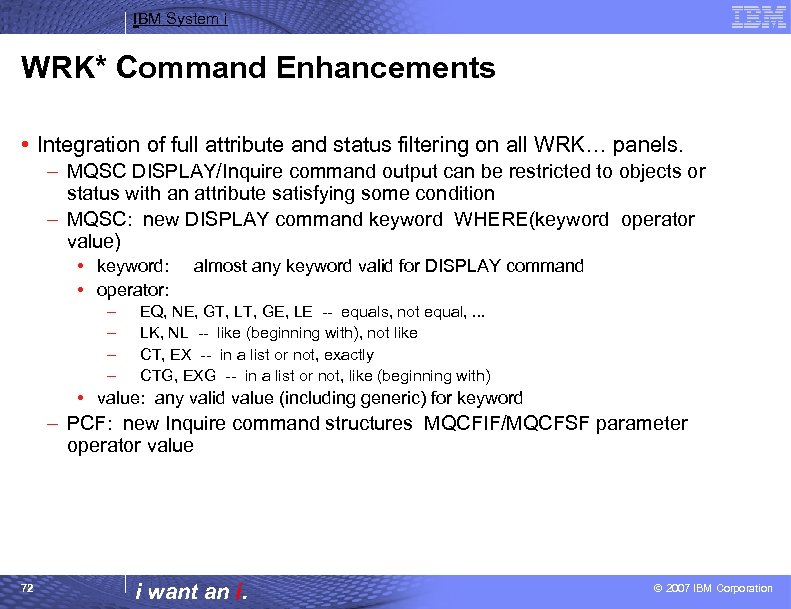 IBM System i

IBM

WRK* Command Enhancements

• Integration of full attribute and status filtering on all WRK… panels.

– MQSC DISPLAY/Inquire command output can be restricted to objects or status with an attribute satisfying some condition

– MQSC: new DISPLAY command keyword WHERE(keyword operator value)

• keyword: almost any keyword valid for DISPLAY command

• operator:

– EQ, NE, GT, LT, GE, LE -- equals, not equal, ...

– LK, NL -- like (beginning with), not like

– CT, EX -- in a list or not, exactly

– CTG, EXG -- in a list or not, like (beginning with)

• value: any valid value (including generic) for keyword

– PCF: new Inquire command structures MQCFIF/MQCFSF parameter operator value

72

i want an i.

© 2007 IBM Corporation